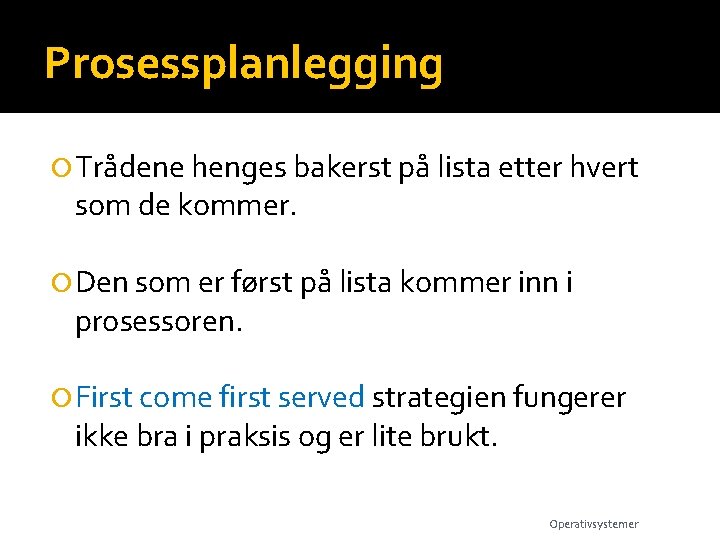 Prosessplanlegging

Trådene henges bakerst på lista etter hvert som de kommer.

Den som er først på lista kommer inn i prosessoren.

First come first served strategien fungerer ikke bra i praksis og er lite brukt.

Operativsystemer